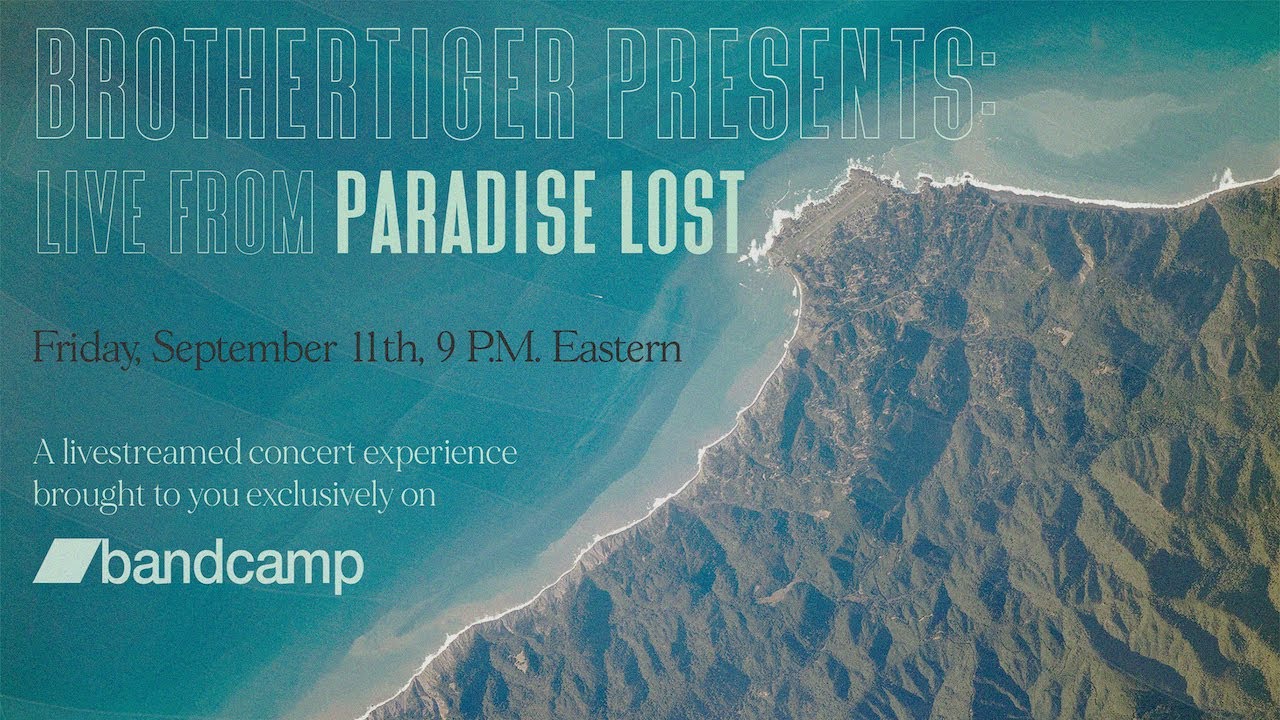 BROTHERTIGER PRESENTS:
LIVE FROM PARADISE LOST

Friday, September 11th, 9 P.M. Eastern

A livestreamed concert experience brought to you exclusively on

bandcamp